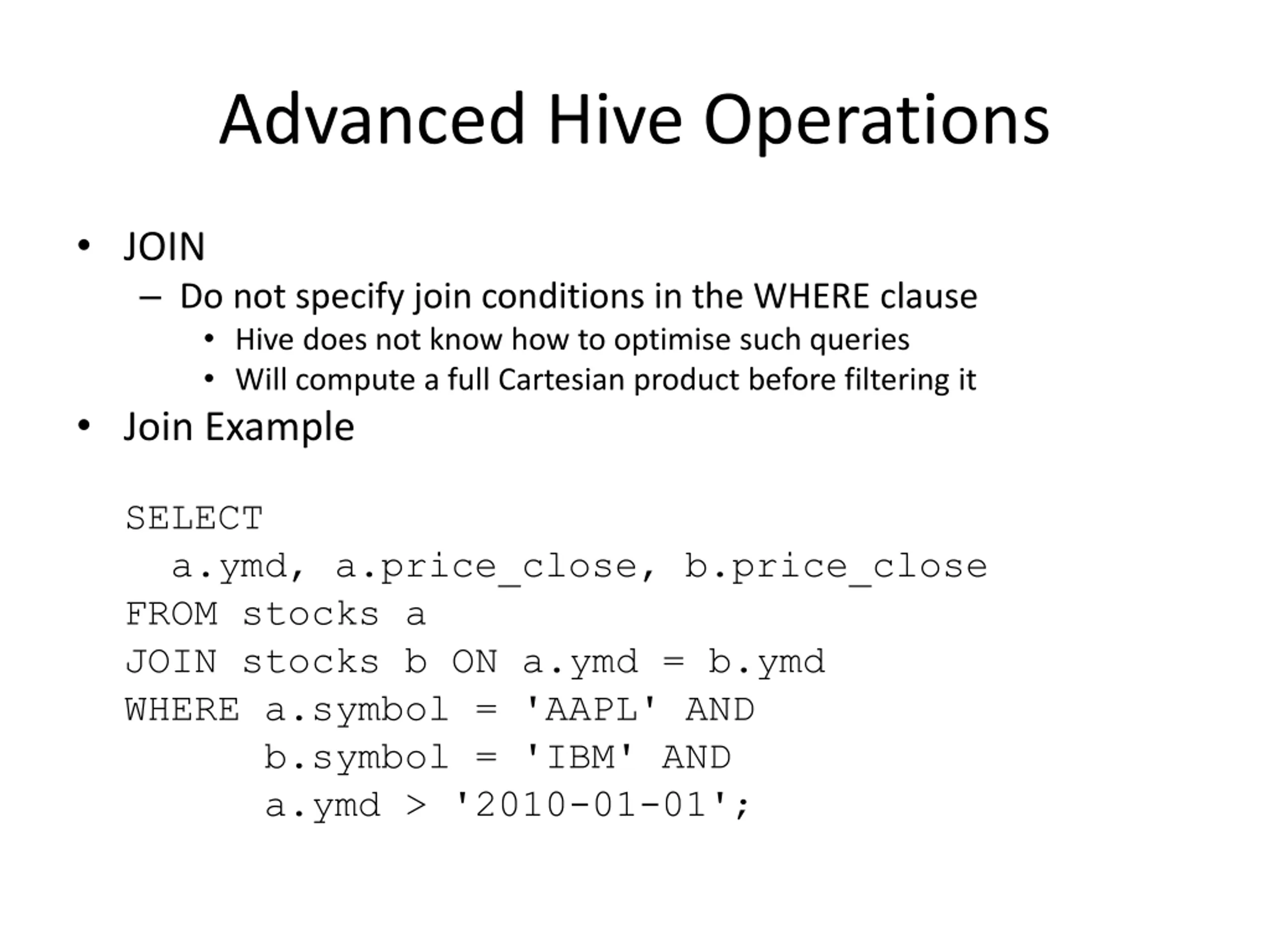 Advanced Hive Operations

• JOIN
– Do not specify join conditions in the WHERE clause
• Hive does not know how to optimise such queries
• Will compute a full Cartesian product before filtering it
• Join Example

SELECT
  a.ymd, a.price_close, b.price_close
FROM stocks a
JOIN stocks b ON a.ymd = b.ymd
WHERE a.symbol = 'AAPL' AND
      b.symbol = 'IBM' AND
      a.ymd > '2010-01-01';